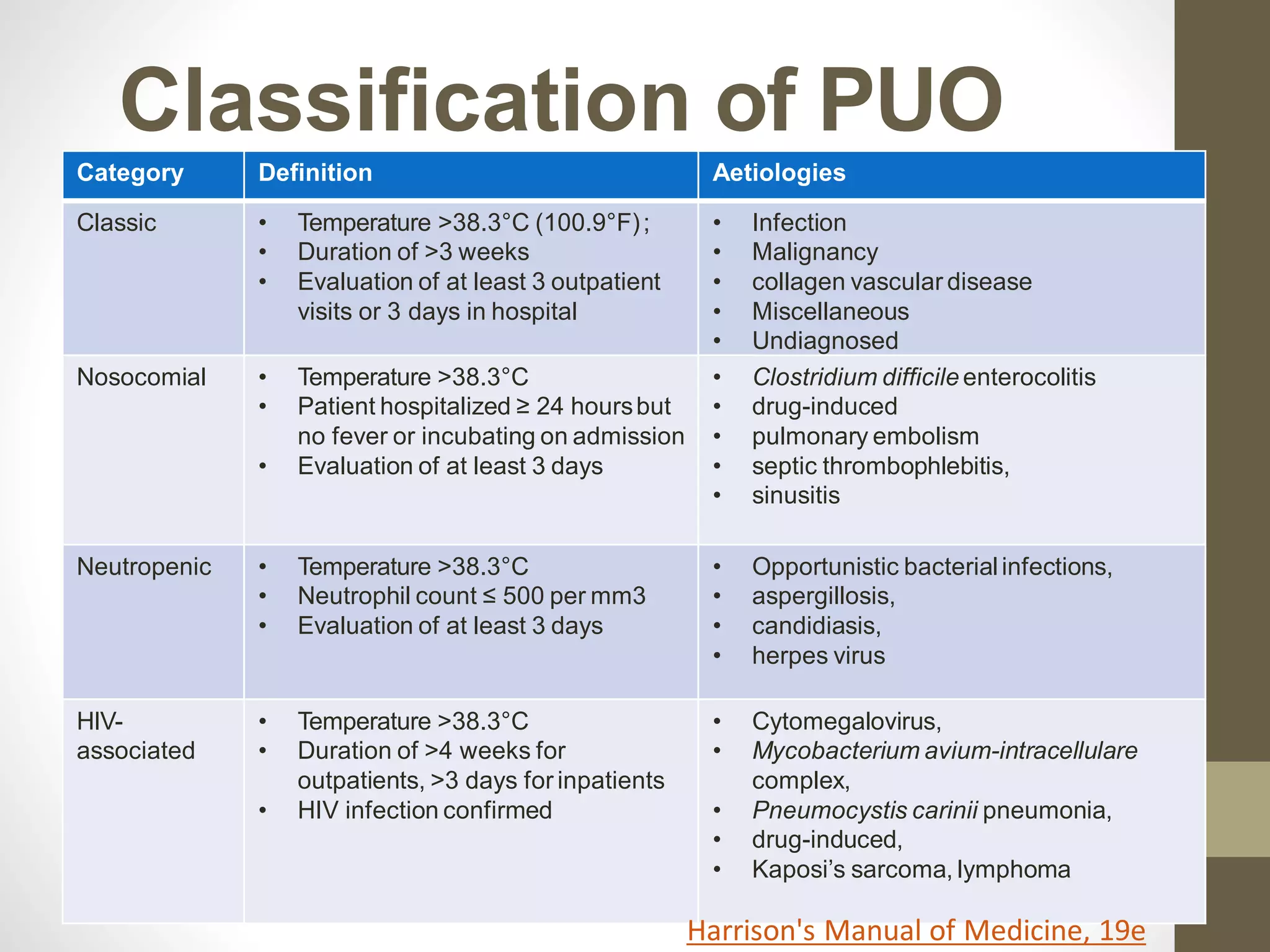 Classification of PUO

| Category | Definition | Aetiologies |
|---|---|---|
| Classic | • Temperature >38.3°C (100.9°F); • Duration of >3 weeks • Evaluation of at least 3 outpatient visits or 3 days in hospital | • Infection • Malignancy • collagen vascular disease • Miscellaneous • Undiagnosed |
| Nosocomial | • Temperature >38.3°C • Patient hospitalized ≥ 24 hours but no fever or incubating on admission • Evaluation of at least 3 days | • Clostridium difficile enterocolitis • drug-induced • pulmonary embolism • septic thrombophlebitis, • sinusitis |
| Neutropenic | • Temperature >38.3°C • Neutrophil count ≤ 500 per mm3 • Evaluation of at least 3 days | • Opportunistic bacterial infections, • aspergillosis, • candidiasis, • herpes virus |
| HIV-associated | • Temperature >38.3°C • Duration of >4 weeks for outpatients, >3 days for inpatients • HIV infection confirmed | • Cytomegalovirus, • Mycobacterium avium-intracellulare complex, • Pneumocystis carinii pneumonia, • drug-induced, • Kaposi's sarcoma, lymphoma |

Harrison's Manual of Medicine, 19e